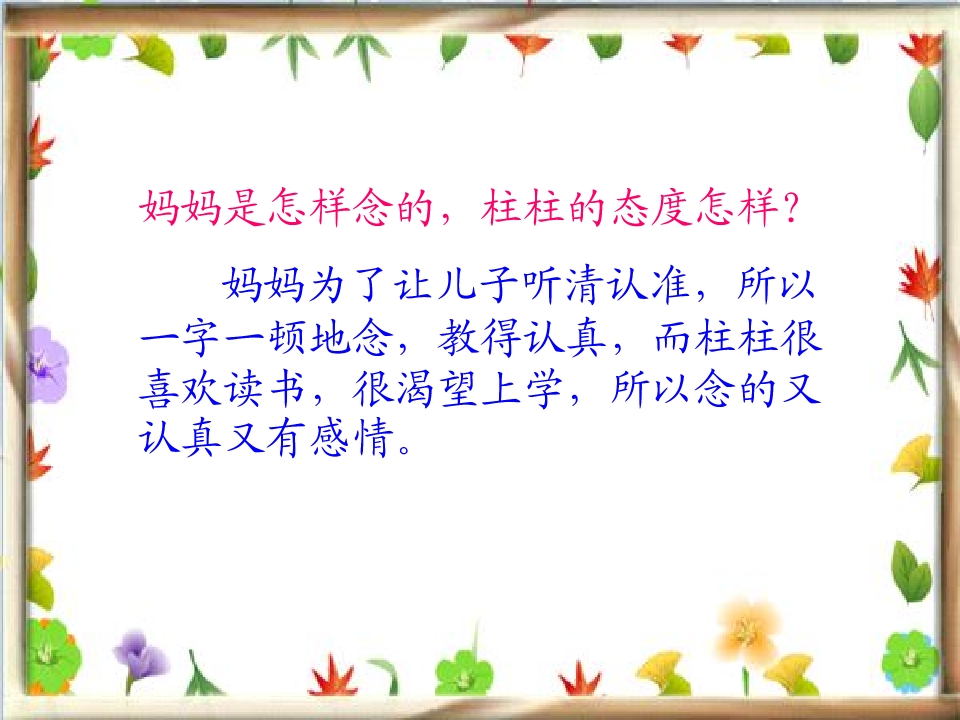 妈妈是怎样念的，柱柱的态度怎样？

妈妈为了让儿子听清认准，所以一字一顿地念，教得认真，而柱柱很喜欢读书，很渴望上学，所以念的又认真又有感情。